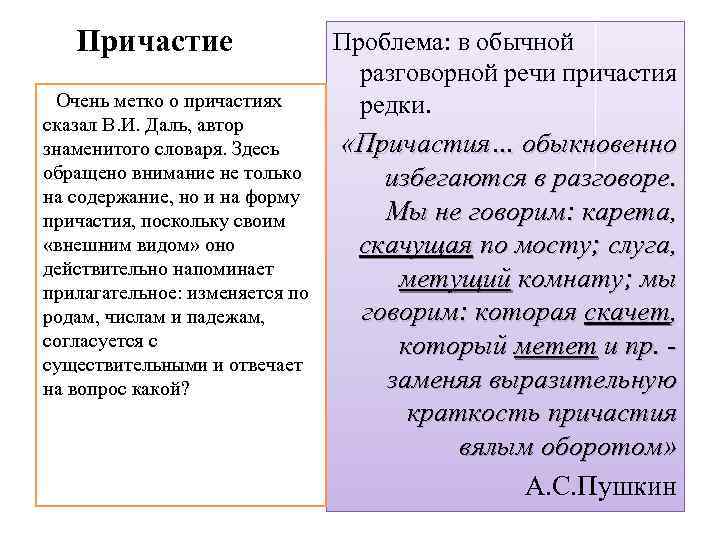 Причастие

Очень метко о причастиях сказал В.И. Даль, автор знаменитого словаря. Здесь обращено внимание не только на содержание, но и на форму причастия, поскольку своим «внешним видом» оно действительно напоминает прилагательное: изменяется по родам, числам и падежам, согласуется с существительными и отвечает на вопрос какой?

Проблема: в обычной разговорной речи причастия редки.

«Причастия… обыкновенно избегаются в разговоре. Мы не говорим: карета, скачущая по мосту; слуга, метущий комнату; мы говорим: которая скачет, который метет и пр. - заменяя выразительную краткость причастия вялым оборотом»

А.С.Пушкин